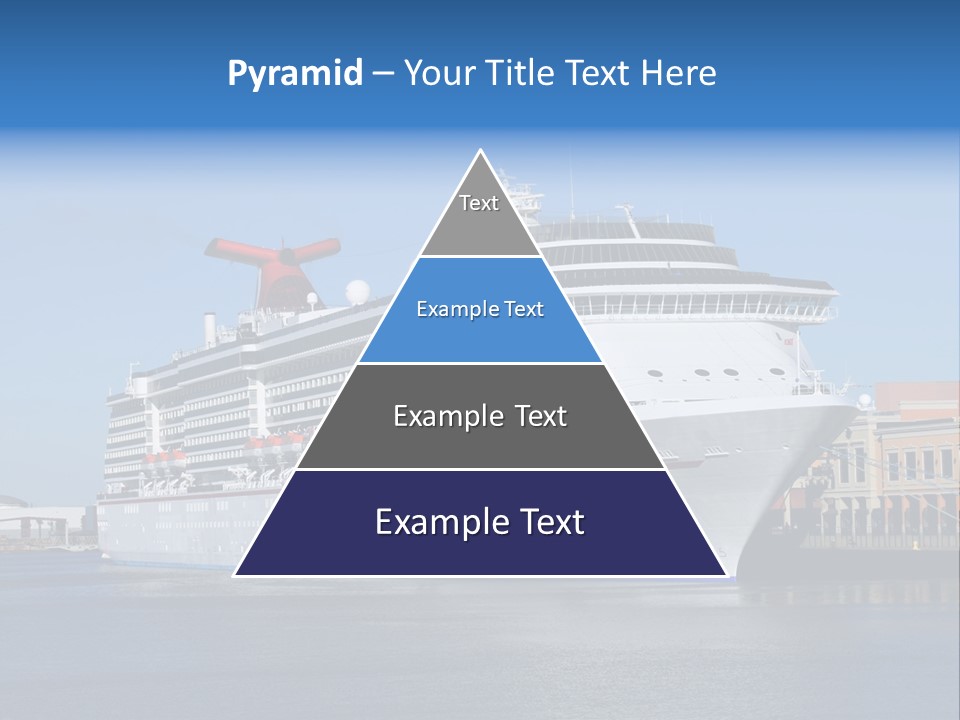 Pyramid – Your Title Text Here

Text

Example Text

Example Text

Example Text